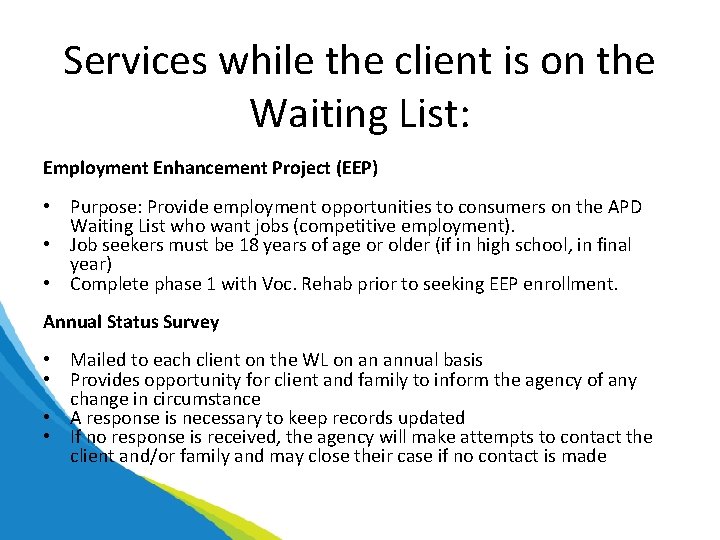 Services while the client is on the Waiting List:

Employment Enhancement Project (EEP)

• Purpose: Provide employment opportunities to consumers on the APD Waiting List who want jobs (competitive employment).
• Job seekers must be 18 years of age or older (if in high school, in final year)
• Complete phase 1 with Voc. Rehab prior to seeking EEP enrollment.

Annual Status Survey

• Mailed to each client on the WL on an annual basis
• Provides opportunity for client and family to inform the agency of any change in circumstance
• A response is necessary to keep records updated
• If no response is received, the agency will make attempts to contact the client and/or family and may close their case if no contact is made